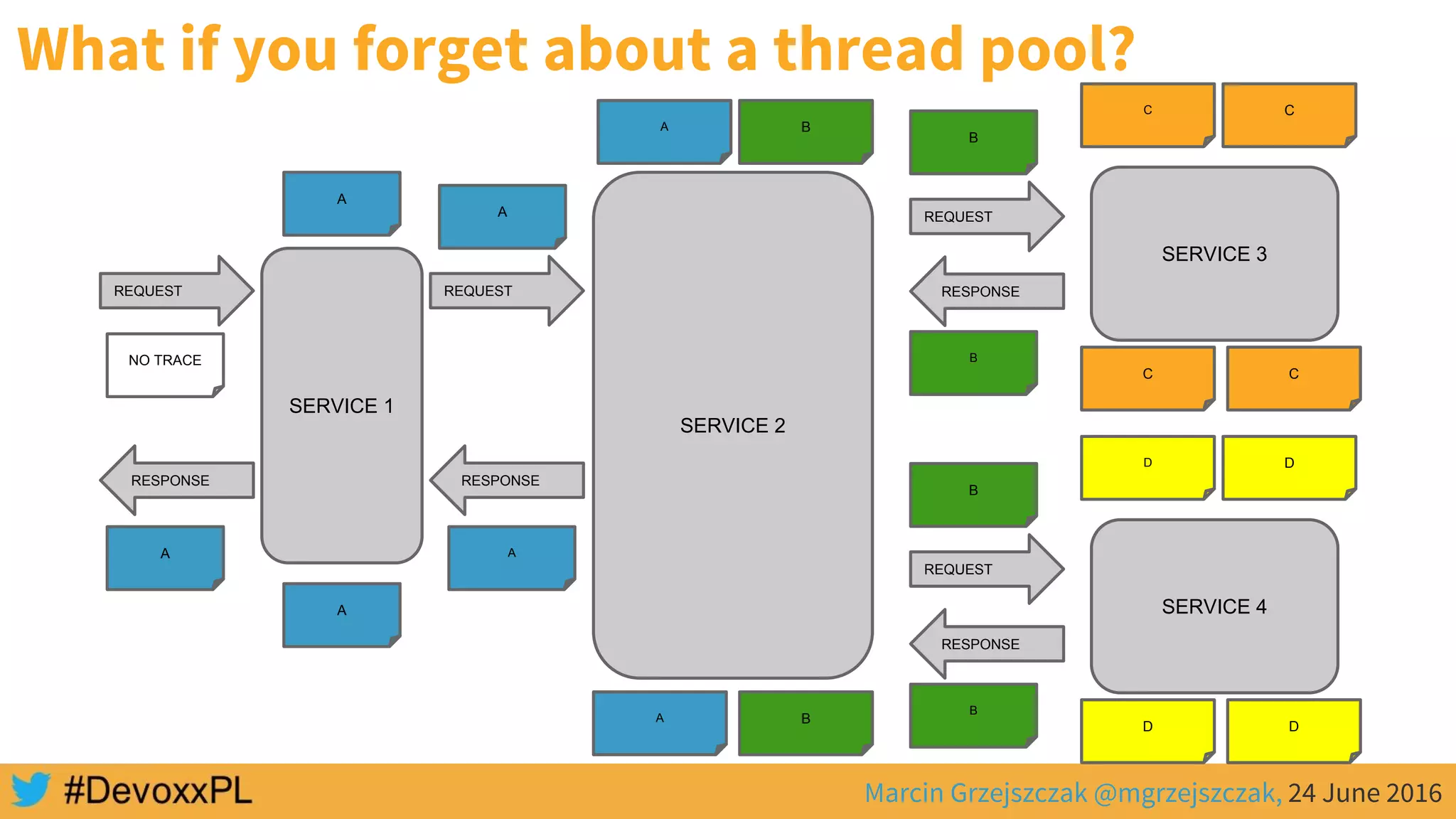 What if you forget about a thread pool?

A

B

B

C

C

A

A

REQUEST

SERVICE 3

REQUEST

REQUEST

RESPONSE

NO TRACE

B

C

C

SERVICE 1

SERVICE 2

D

D

RESPONSE

RESPONSE

B

A

A

REQUEST

SERVICE 4

A

RESPONSE

A

B

B

D

D

#DevoxxPL

Marcin Grzejszczak @mgrzejszczak, 24 June 2016